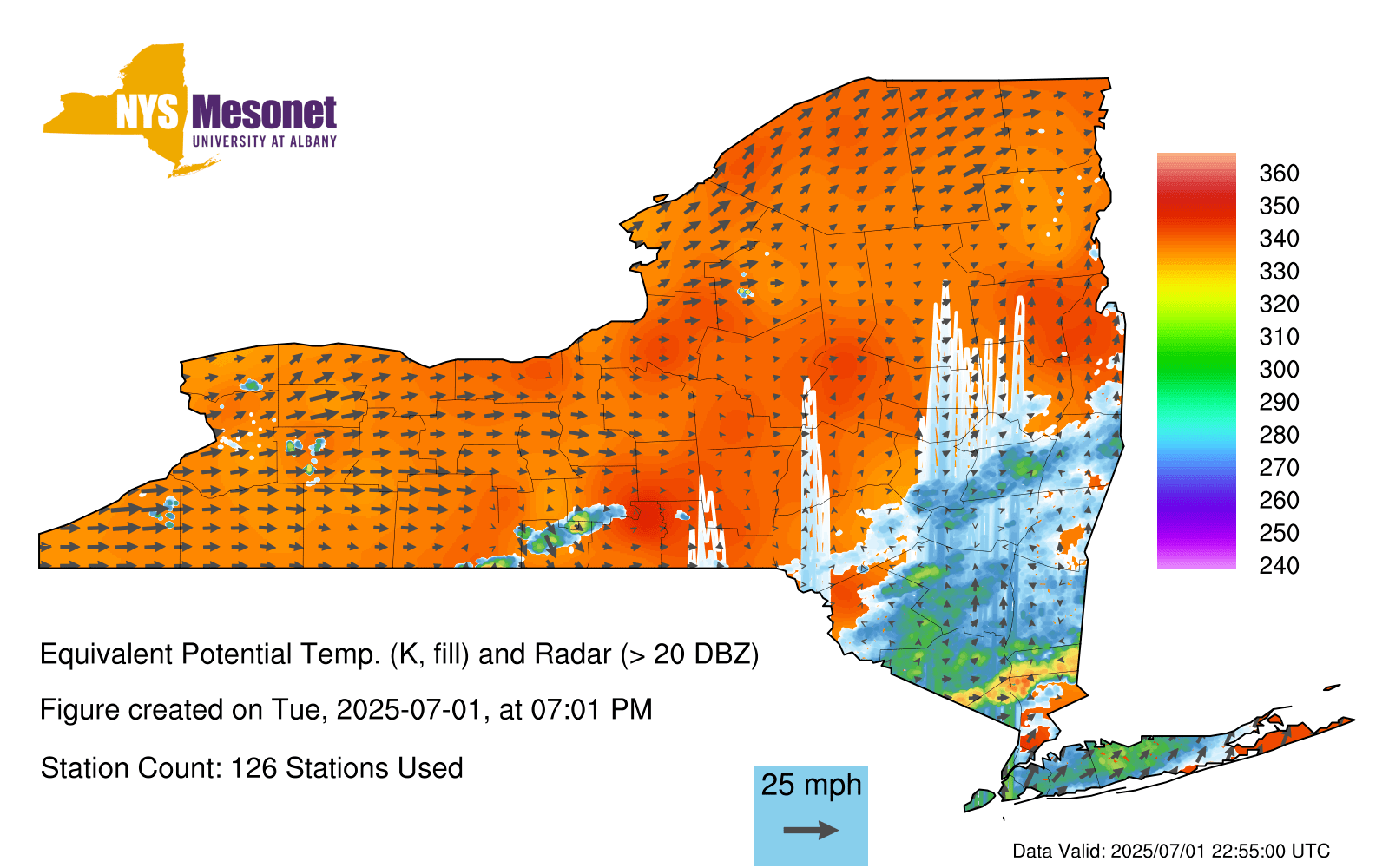 NYS Mesonet
UNIVERSITY AT ALBANY

360
350
340
330
320
310
300
290
280
270
260
250
240

Equivalent Potential Temp. (K, fill) and Radar (> 20 DBZ)

Figure created on Tue, 2025-07-01, at 07:01 PM

Station Count: 126 Stations Used

25 mph

Data Valid: 2025/07/01 22:55:00 UTC